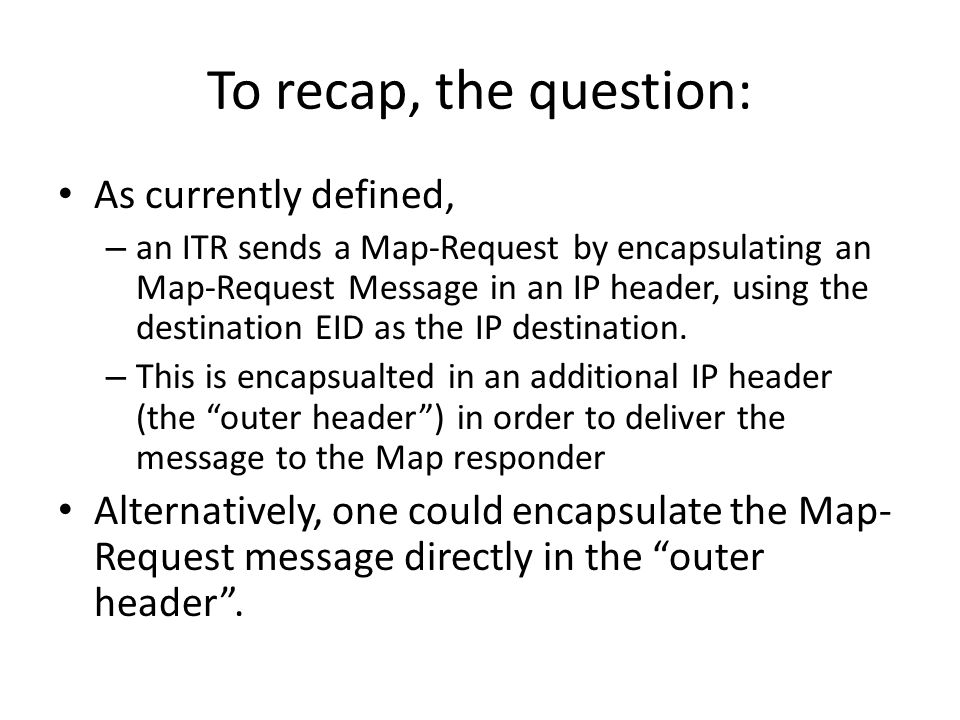 To recap, the question:

• As currently defined,
– an ITR sends a Map-Request by encapsulating an Map-Request Message in an IP header, using the destination EID as the IP destination.
– This is encapsualted in an additional IP header (the “outer header”) in order to deliver the message to the Map responder

• Alternatively, one could encapsulate the Map-Request message directly in the “outer header”.